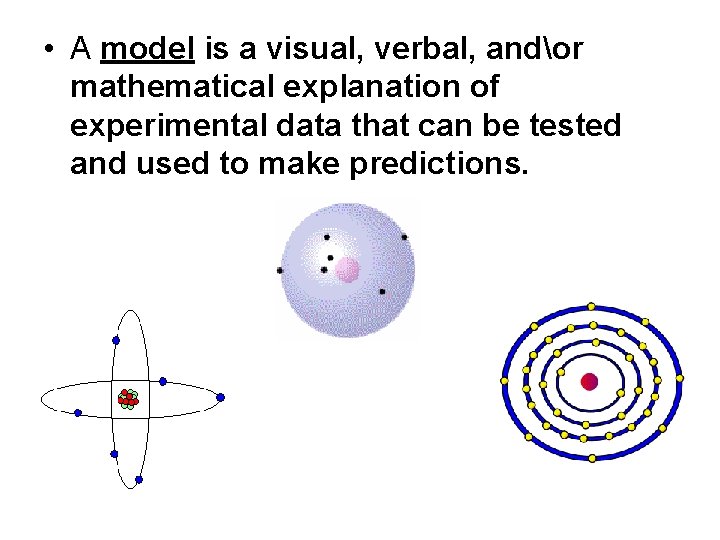 • A model is a visual, verbal, and\or mathematical explanation of experimental data that can be tested and used to make predictions.